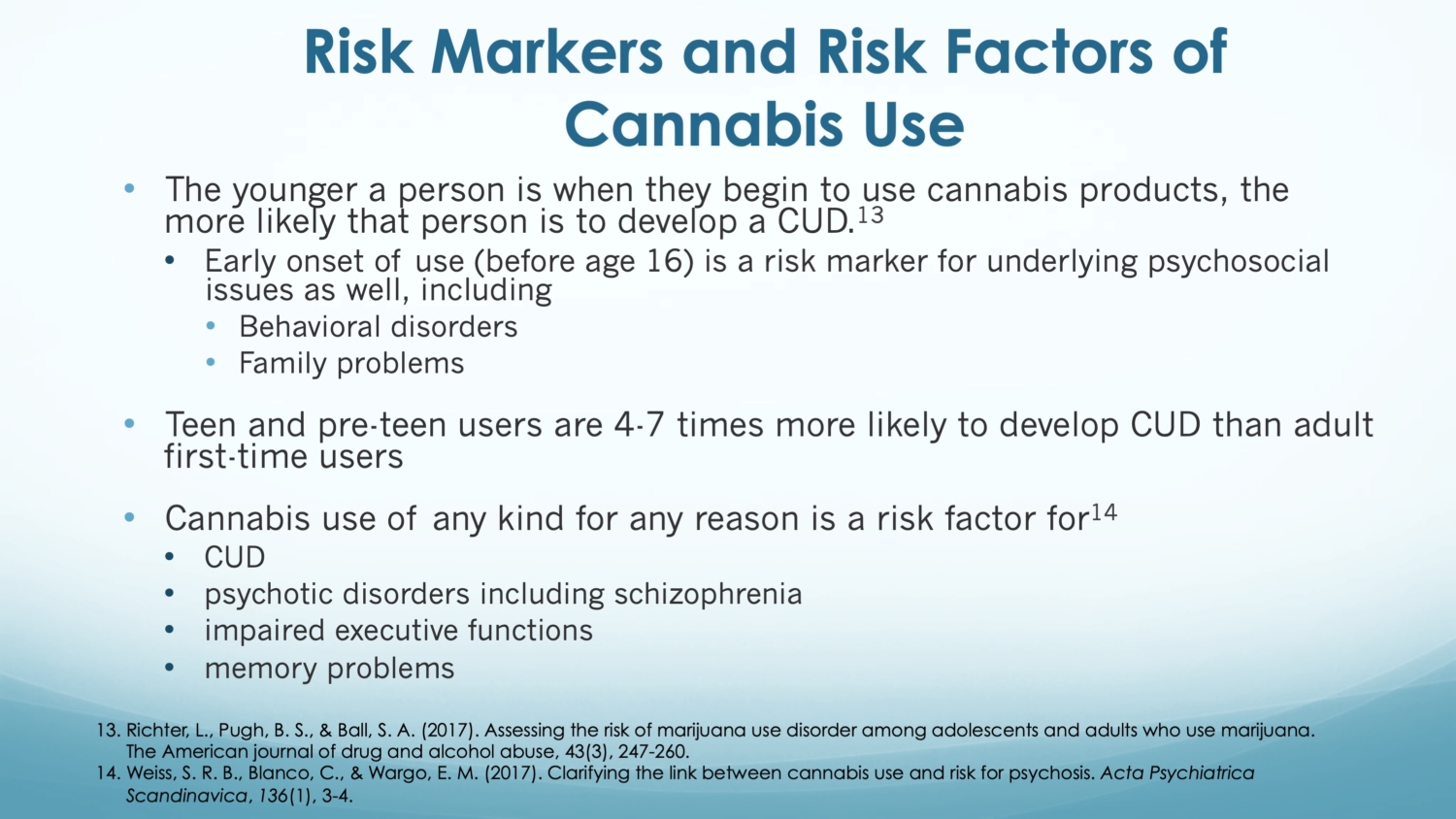 Risk Markers and Risk Factors of Cannabis Use

• The younger a person is when they begin to use cannabis products, the more likely that person is to develop a CUD.$^{13}$
  • Early onset of use (before age 16) is a risk marker for underlying psychosocial issues as well, including
    • Behavioral disorders
    • Family problems

• Teen and pre-teen users are 4-7 times more likely to develop CUD than adult first-time users

• Cannabis use of any kind for any reason is a risk factor for$^{14}$
  • CUD
  • psychotic disorders including schizophrenia
  • impaired executive functions
  • memory problems

13. Richter, L., Pugh, B. S., & Ball, S. A. (2017). Assessing the risk of marijuana use disorder among adolescents and adults who use marijuana. The American journal of drug and alcohol abuse, 43(3), 247-260.
14. Weiss, S. R. B., Blanco, C., & Wargo, E. M. (2017). Clarifying the link between cannabis use and risk for psychosis. Acta Psychiatrica Scandinavica, 136(1), 3-4.